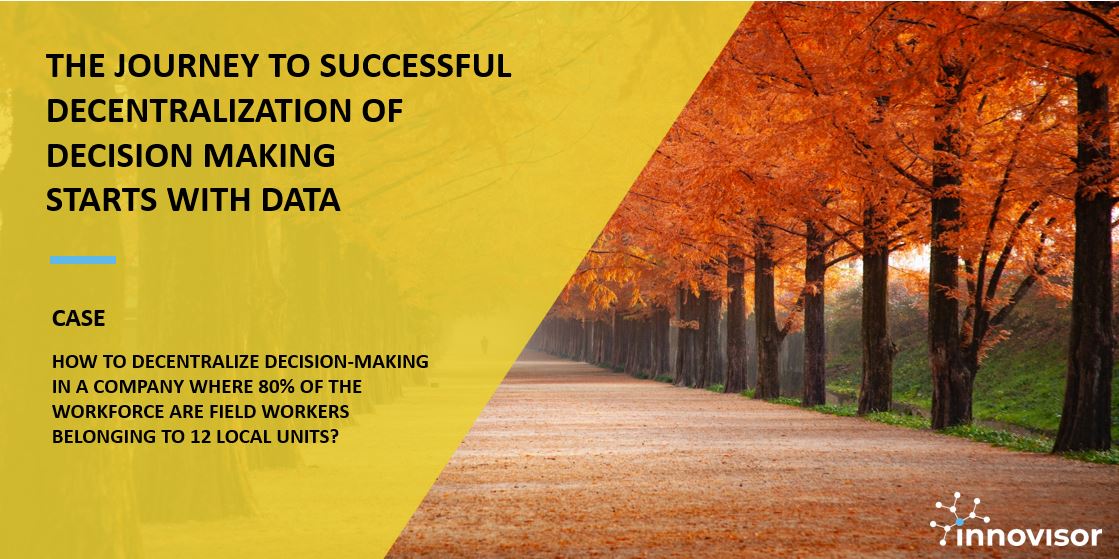 THE JOURNEY TO SUCCESSFUL DECENTRALIZATION OF DECISION MAKING STARTS WITH DATA

CASE

HOW TO DECENTRALIZE DECISION-MAKING IN A COMPANY WHERE 80% OF THE WORKFORCE ARE FIELD WORKERS BELONGING TO 12 LOCAL UNITS?

innovisor